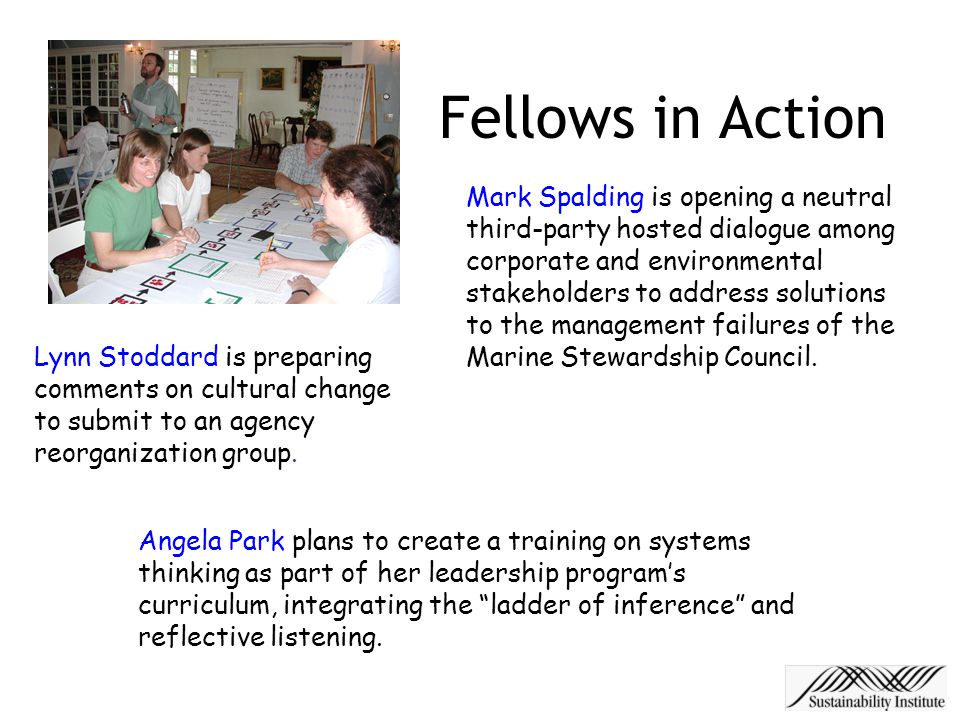 Fellows in Action

Mark Spalding is opening a neutral third-party hosted dialogue among corporate and environmental stakeholders to address solutions to the management failures of the Marine Stewardship Council.

Lynn Stoddard is preparing comments on cultural change to submit to an agency reorganization group.

Angela Park plans to create a training on systems thinking as part of her leadership program's curriculum, integrating the "ladder of inference" and reflective listening.

Sustainability Institute